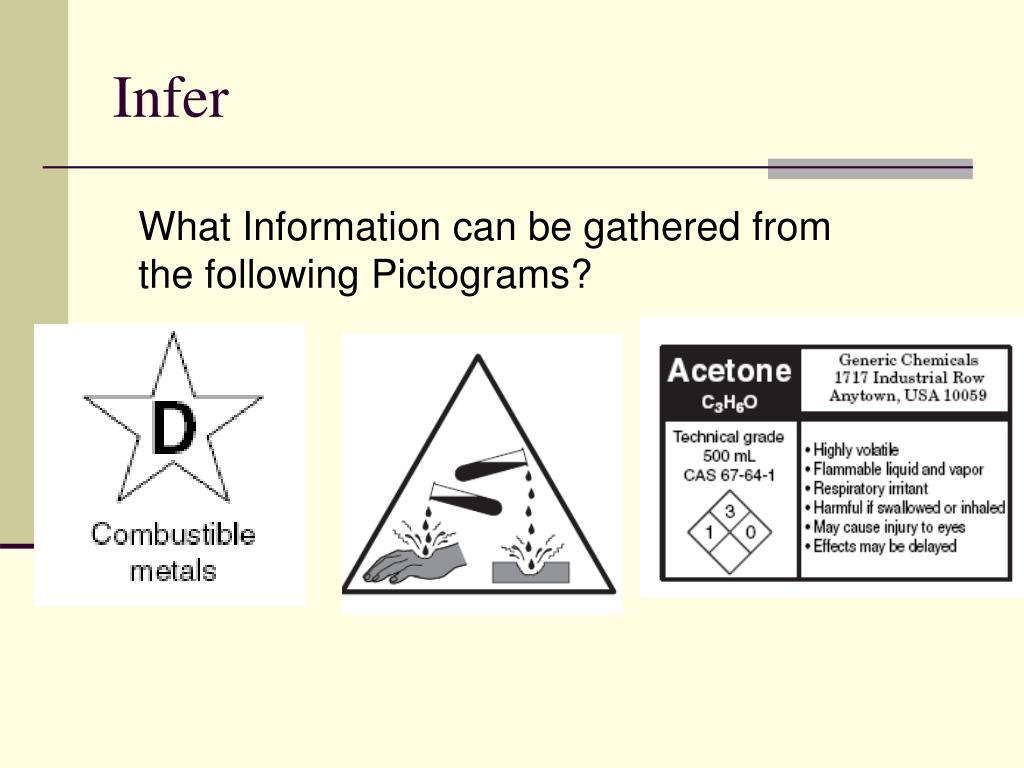 Infer

What Information can be gathered from the following Pictograms?

D

Combustible metals

Acetone
$C_3H_6O$

Generic Chemicals
1717 Industrial Row
Anytown, USA 10059

Technical grade
500 mL
CAS 67-64-1

3
1 0

• Highly volatile
• Flammable liquid and vapor
• Respiratory irritant
• Harmful if swallowed or inhaled
• May cause injury to eyes
• Effects may be delayed